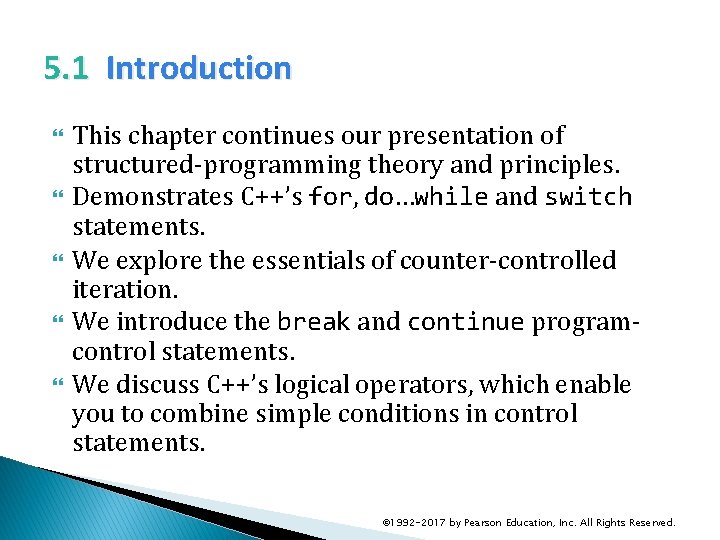 5.1 Introduction

This chapter continues our presentation of structured-programming theory and principles.

Demonstrates C++'s for, do…while and switch statements.

We explore the essentials of counter-controlled iteration.

We introduce the break and continue program-control statements.

We discuss C++'s logical operators, which enable you to combine simple conditions in control statements.

©1992-2017 by Pearson Education, Inc. All Rights Reserved.